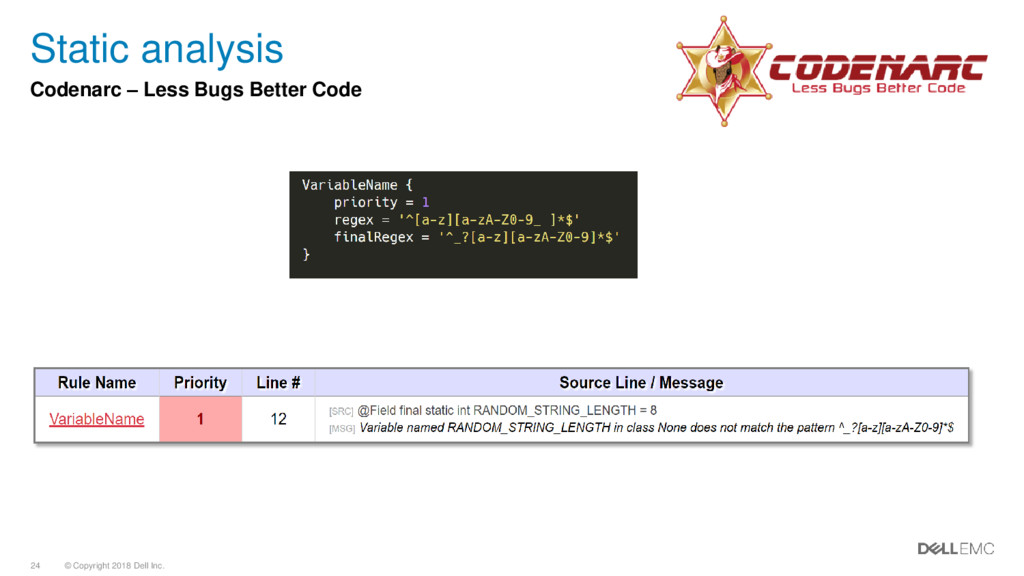 Static analysis

Codenarc – Less Bugs Better Code

CODENARC
Less Bugs Better Code

VariableName {
    priority = 1
    regex = '^[a-z][a-zA-Z0-9_ ]*$'
    finalRegex = '^_?[a-z][a-zA-Z0-9]*$'
}

| Rule Name | Priority | Line # | Source Line / Message |
|---|---|---|---|
| VariableName | 1 | 12 | [SRC] @Field final static int RANDOM_STRING_LENGTH = 8 [MSG] Variable named RANDOM_STRING_LENGTH in class None does not match the pattern ^_?[a-z][a-zA-Z0-9]*$ |

24 © Copyright 2018 Dell Inc.

DELL EMC